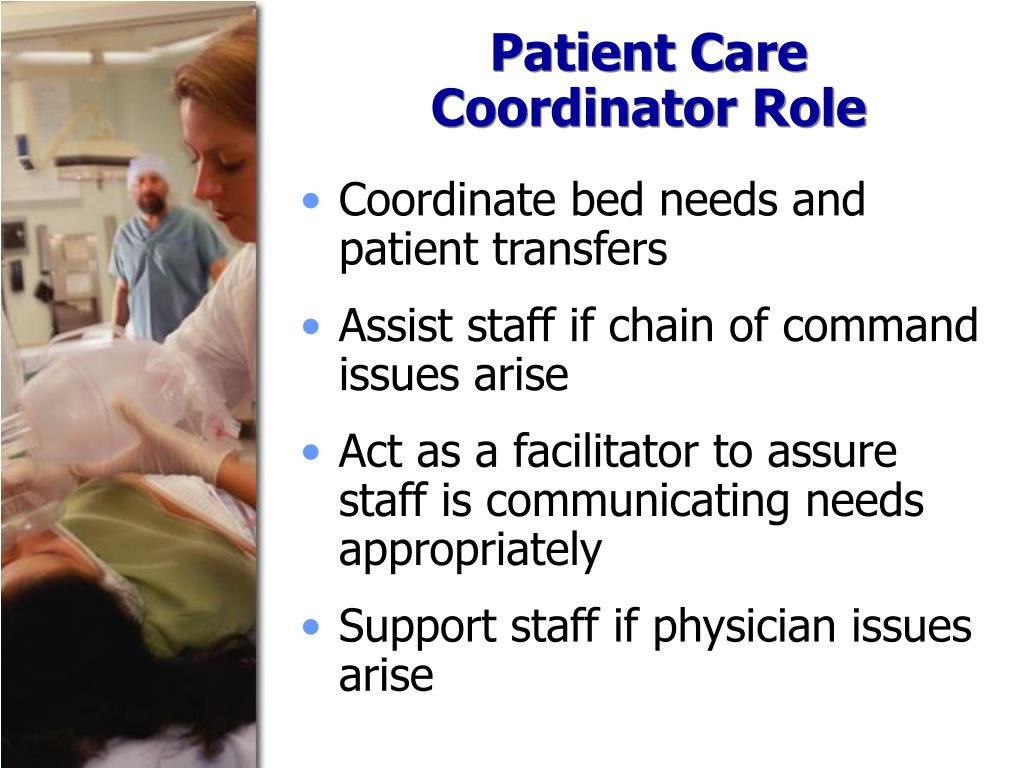 Patient Care Coordinator Role

• Coordinate bed needs and patient transfers
• Assist staff if chain of command issues arise
• Act as a facilitator to assure staff is communicating needs appropriately
• Support staff if physician issues arise